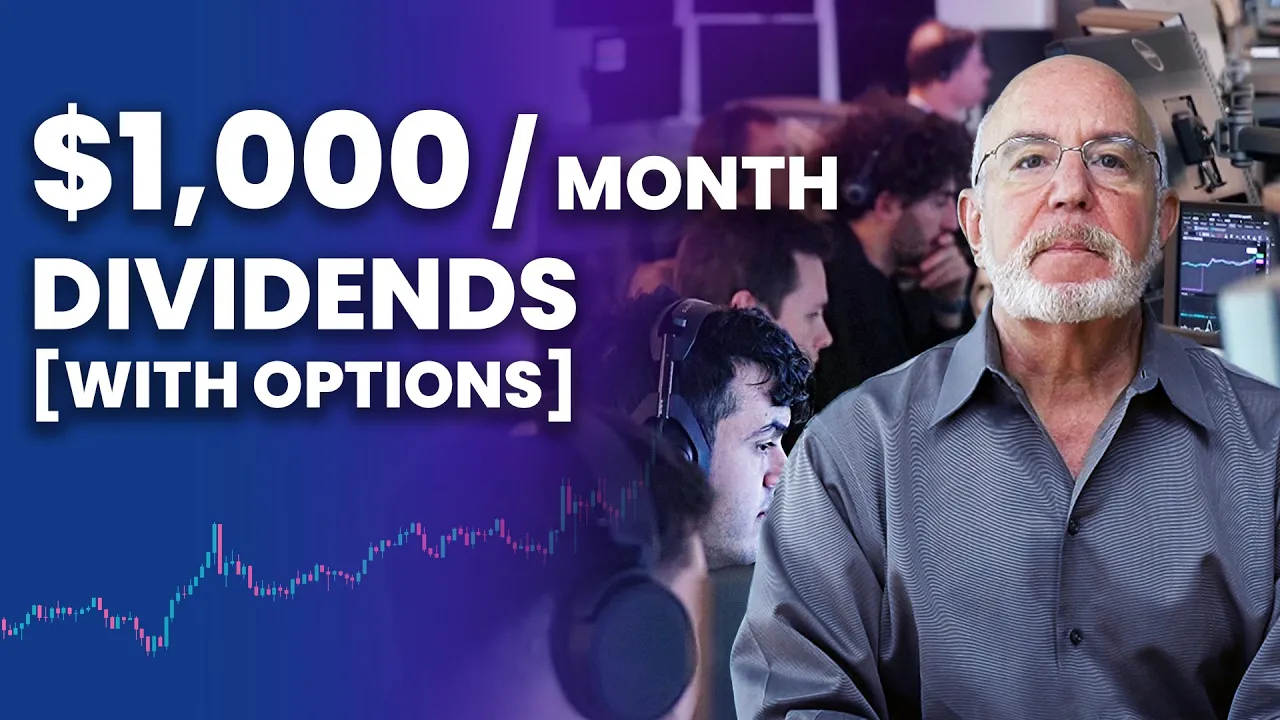 $1,000 / MONTH
DIVIDENDS
[WITH OPTIONS]